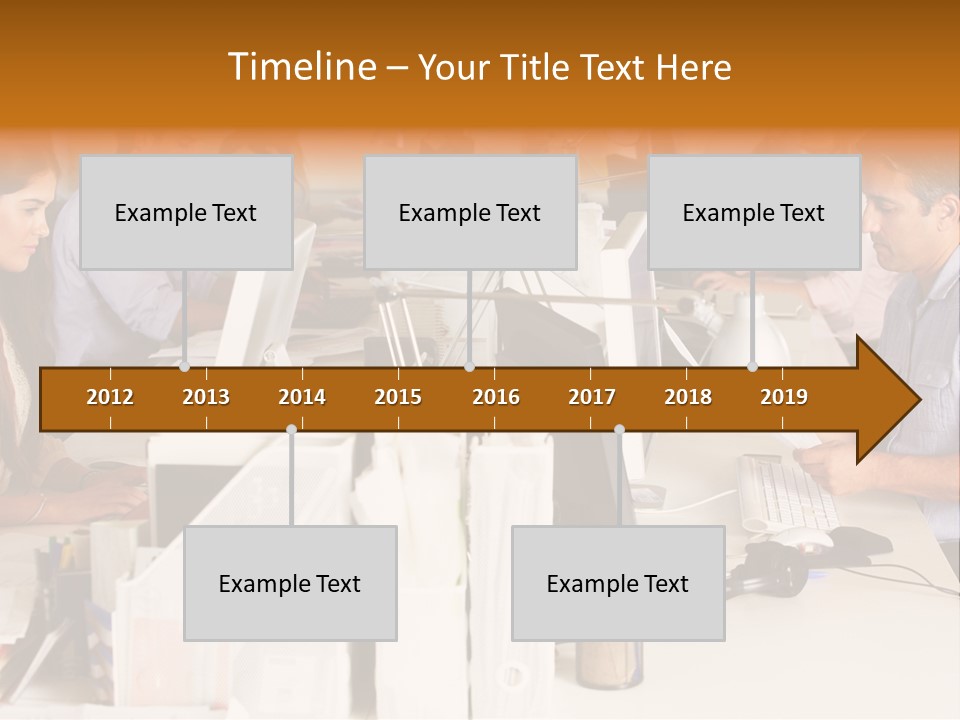 Timeline – Your Title Text Here

Example Text

Example Text

Example Text

2012 2013 2014 2015 2016 2017 2018 2019

Example Text

Example Text